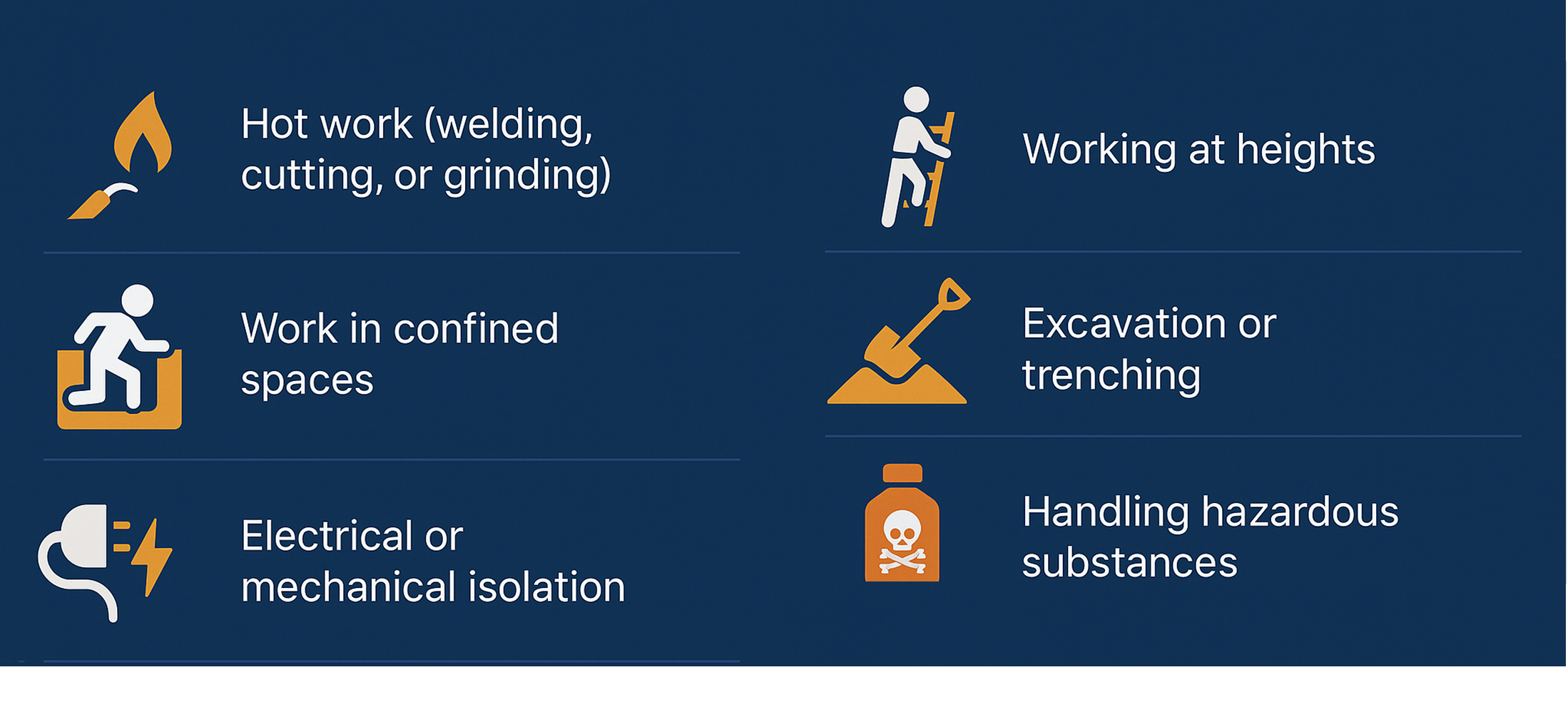 Hot work (welding, cutting, or grinding)

Work in confined spaces

Electrical or mechanical isolation

Working at heights

Excavation or trenching

Handling hazardous substances